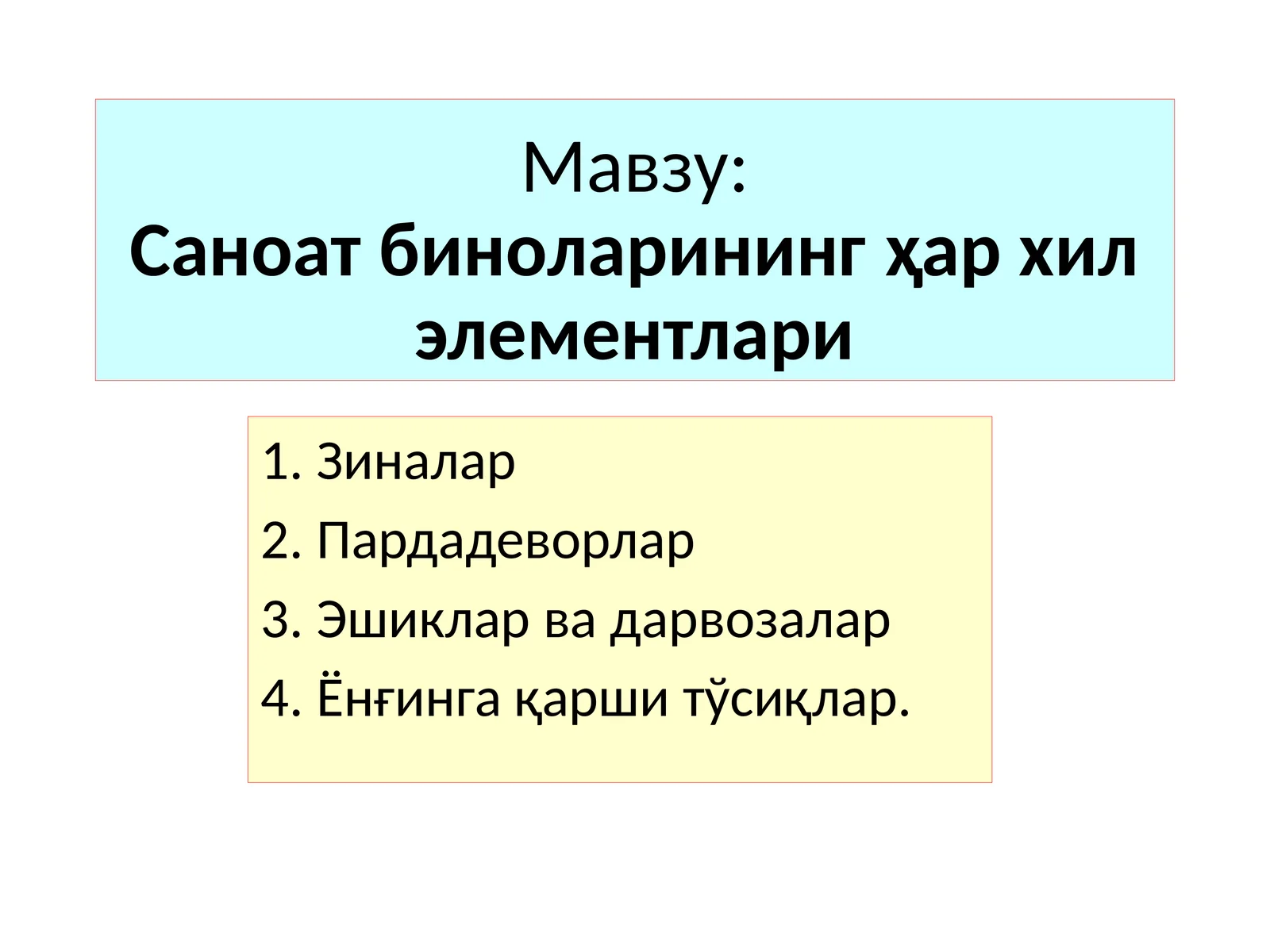 Мавзу:
Саноат биноларининг ҳар хил элементлари

1. Зиналар
2. Пардадеворлар
3. Эшиклар ва дарвозалар
4. Ёнғинга қарши тўсиқлар.